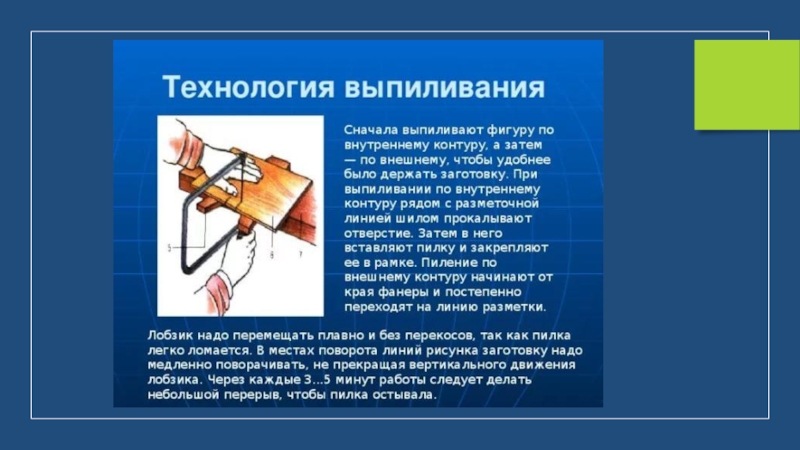 Технология выпиливания

5

6

7

Сначала выпиливают фигуру по внутреннему контуру, а затем — по внешнему, чтобы удобнее было держать заготовку. При выпиливании по внутреннему контуру рядом с разметочной линией шилом прокалывают отверстие. Затем в него вставляют пилку и закрепляют ее в рамке. Пиление по внешнему контуру начинают от края фанеры и постепенно переходят на линию разметки.

Лобзик надо перемещать плавно и без перекосов, так как пилка легко ломается. В местах поворота линий рисунка заготовку надо медленно поворачивать, не прекращая вертикального движения лобзика. Через каждые 3...5 минут работы следует делать небольшой перерыв, чтобы пилка остывала.